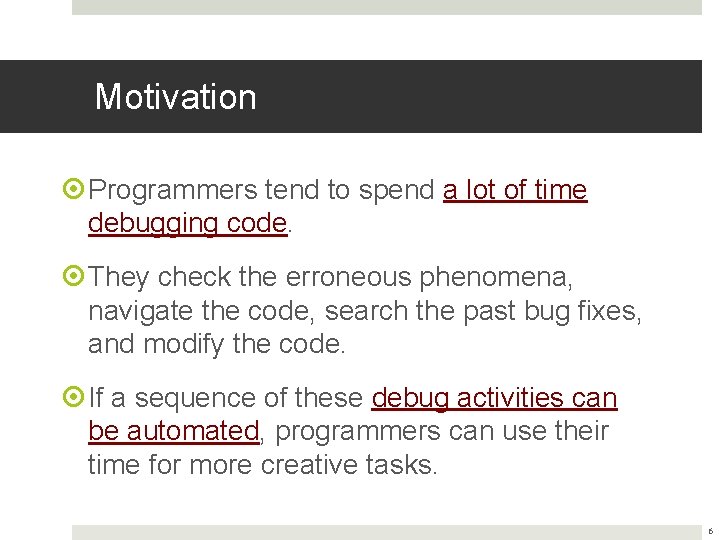 Motivation

Programmers tend to spend a lot of time debugging code.

They check the erroneous phenomena, navigate the code, search the past bug fixes, and modify the code.

If a sequence of these debug activities can be automated, programmers can use their time for more creative tasks.

6